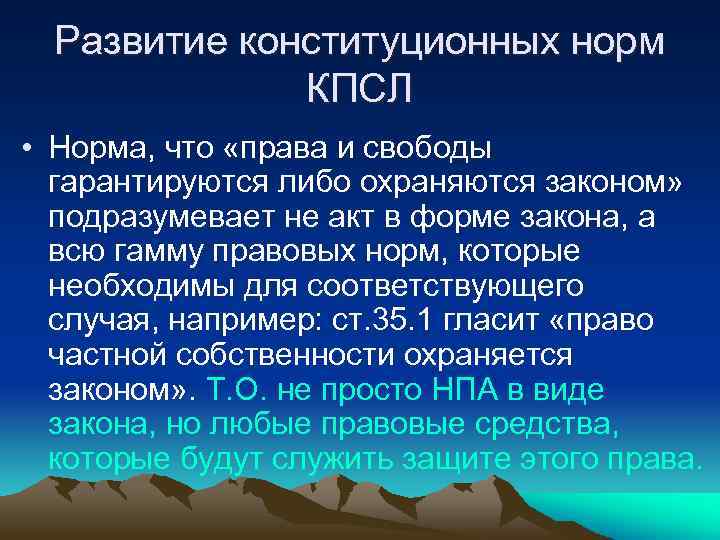 Развитие конституционных норм КПСЛ

• Норма, что «права и свободы гарантируются либо охраняются законом» подразумевает не акт в форме закона, а всю гамму правовых норм, которые необходимы для соответствующего случая, например: ст.35.1 гласит «право частной собственности охраняется законом». Т.О. не просто НПА в виде закона, но любые правовые средства, которые будут служить защите этого права.